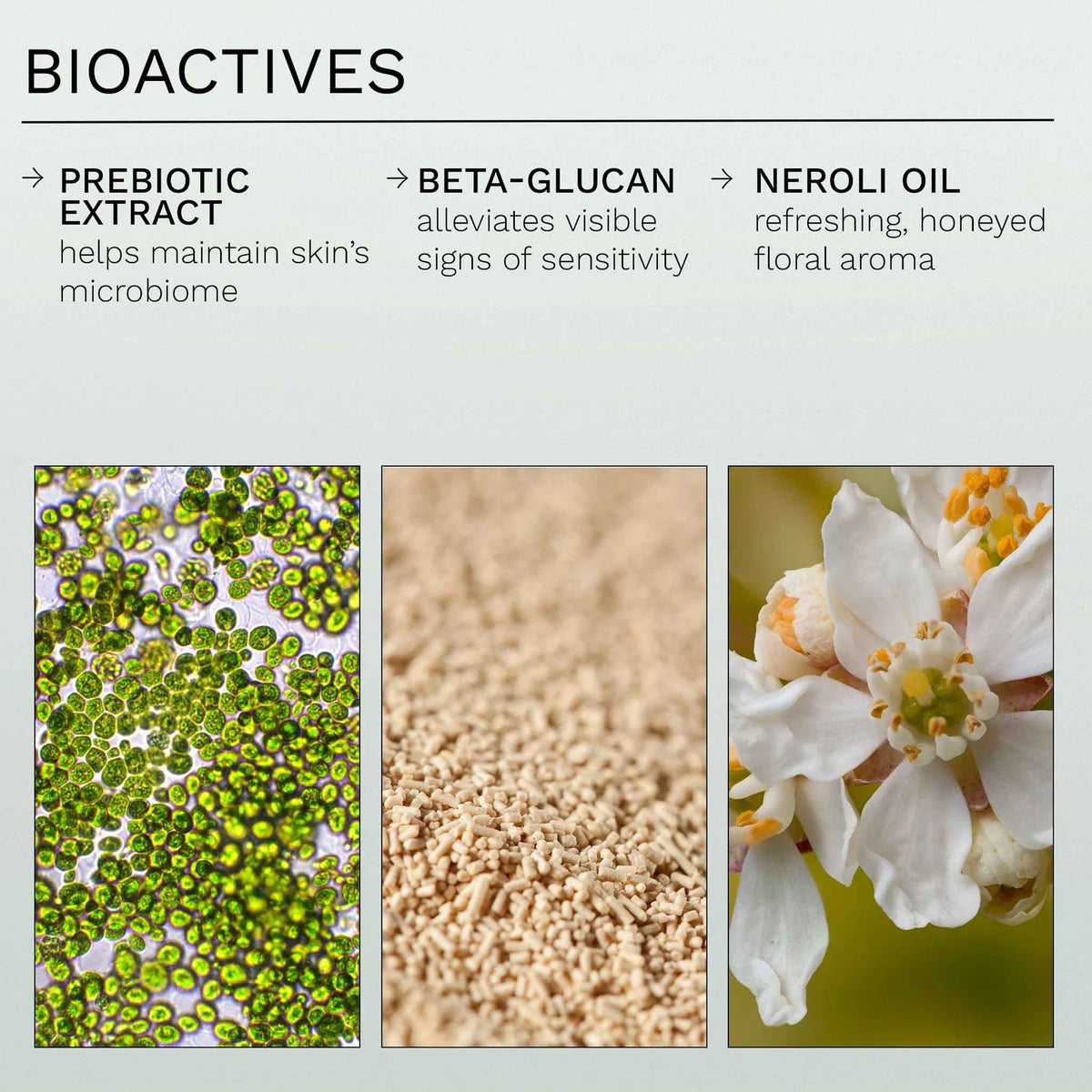 BIOACTIVES

→ PREBIOTIC EXTRACT
helps maintain skin's microbiome

→ BETA-GLUCAN
alleviates visible signs of sensitivity

→ NEROLI OIL
refreshing, honeyed floral aroma